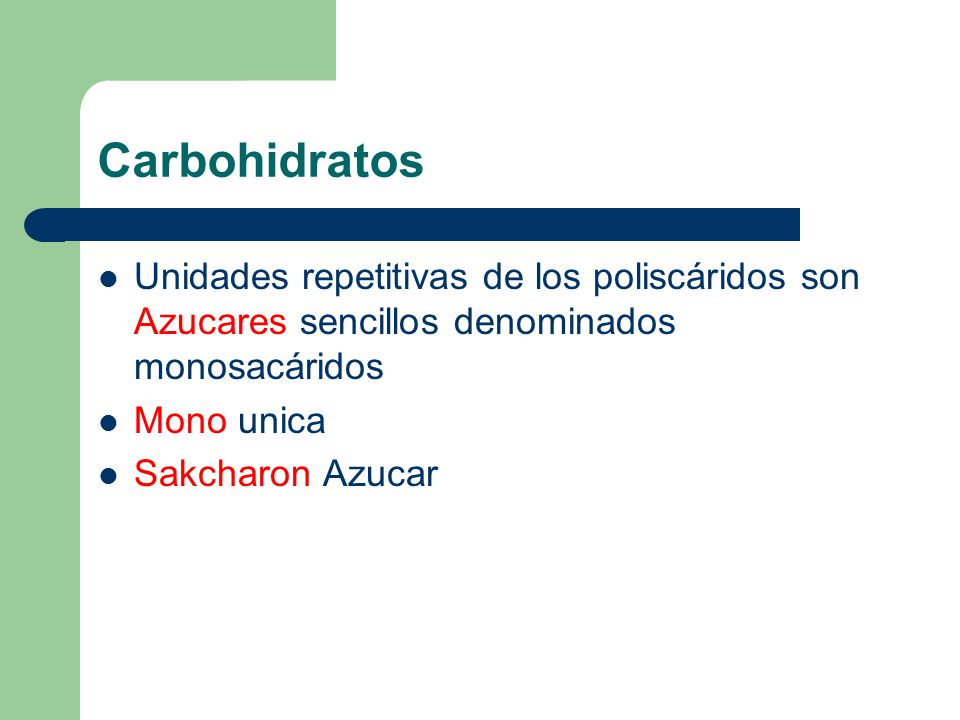 Carbohidratos

- Unidades repetitivas de los poliscáridos son Azucares sencillos denominados monosacáridos
- Mono unica
- Sakcharon Azucar